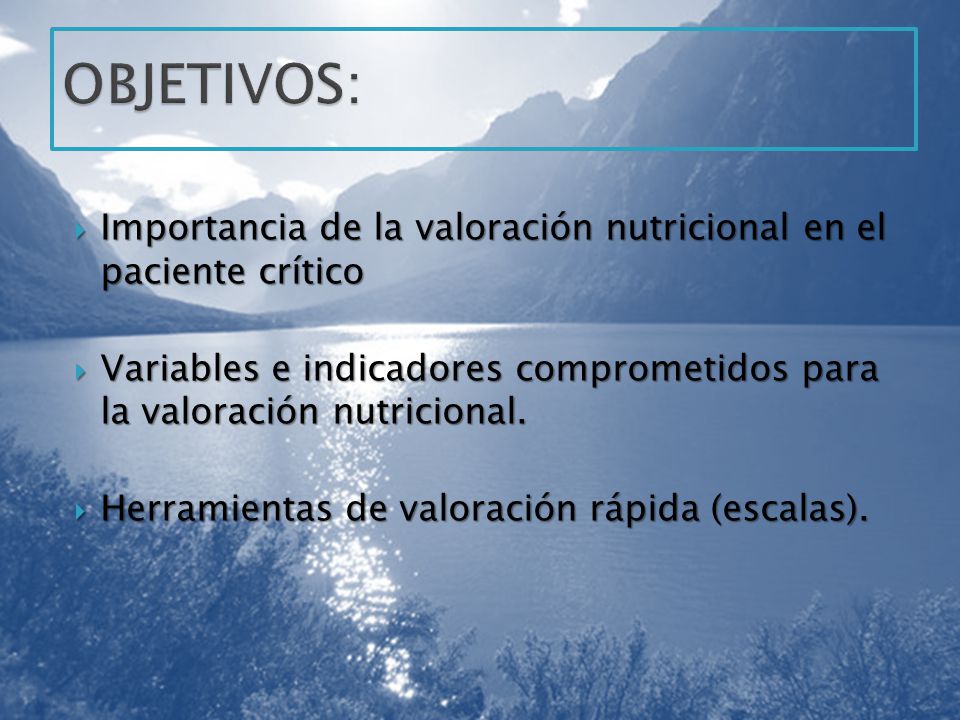 OBJETIVOS:

Importancia de la valoración nutricional en el paciente crítico

Variables e indicadores comprometidos para la valoración nutricional.

Herramientas de valoración rápida (escalas).